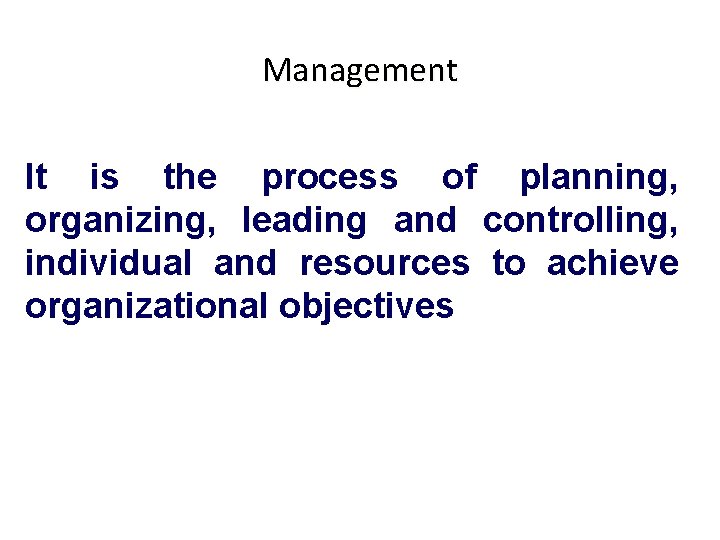 Management

It is the process of planning, organizing, leading and controlling, individual and resources to achieve organizational objectives